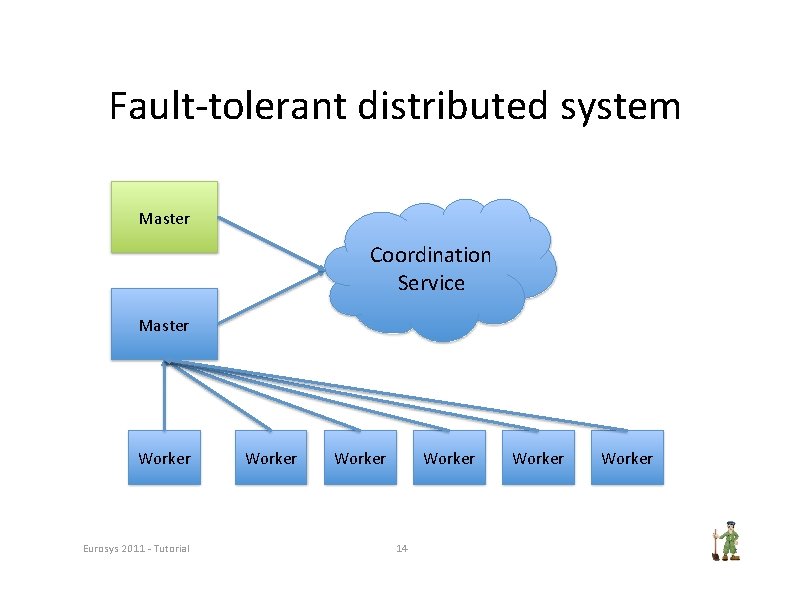 Fault-tolerant distributed system

Master

Coordination Service

Master

Worker

Worker

Worker

Worker

Worker

Worker

Eurosys 2011 - Tutorial

14